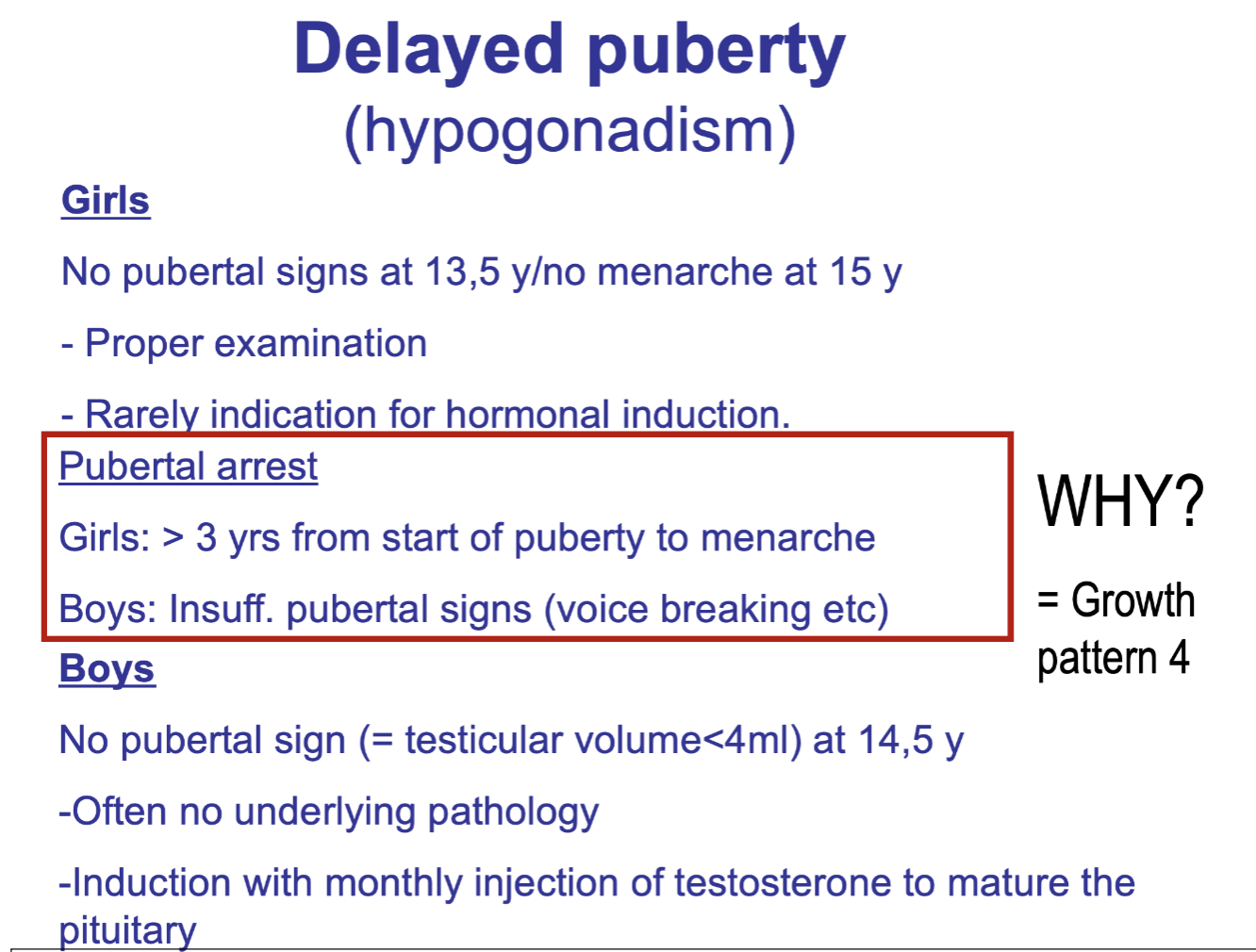 Delayed puberty
(hypogonadism)

Girls

No pubertal signs at 13,5 y/no menarche at 15 y

- Proper examination

- Rarely indication for hormonal induction.

Pubertal arrest

Girls: > 3 yrs from start of puberty to menarche

Boys: Insuff. pubertal signs (voice breaking etc)

WHY?

= Growth pattern 4

Boys

No pubertal sign (= testicular volume<4ml) at 14,5 y

-Often no underlying pathology

-Induction with monthly injection of testosterone to mature the pituitary